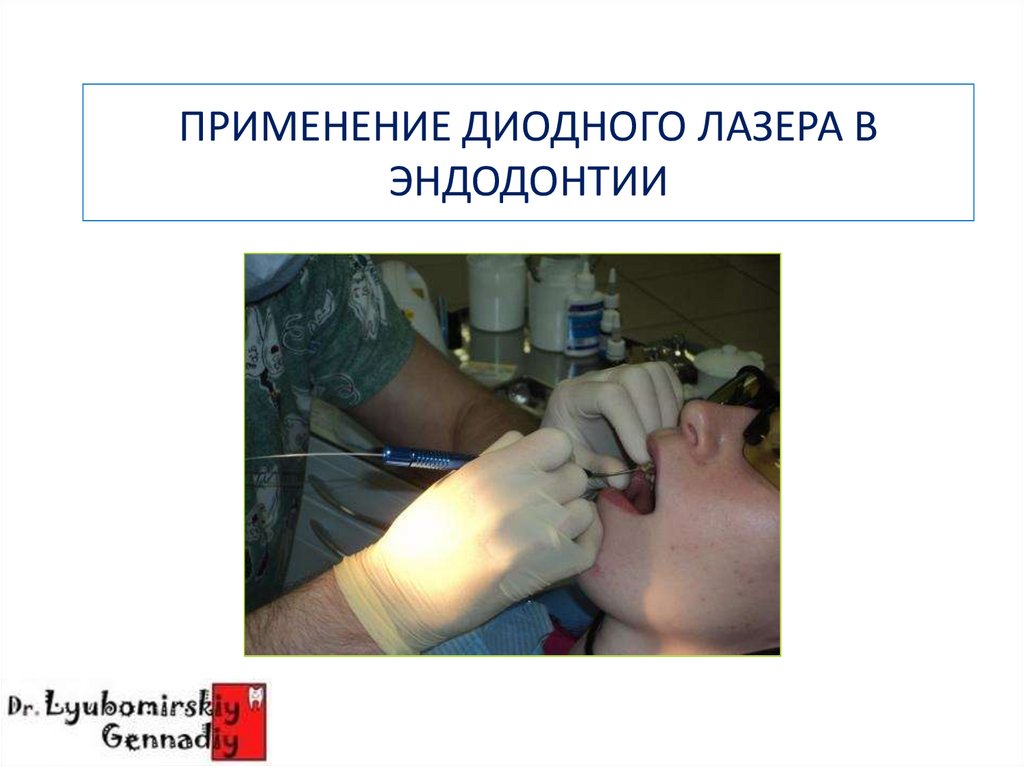 ПРИМЕНЕНИЕ ДИОДНОГО ЛАЗЕРА В ЭНДОДОНТИИ

Dr. Lyubomirskiy Gennadiy